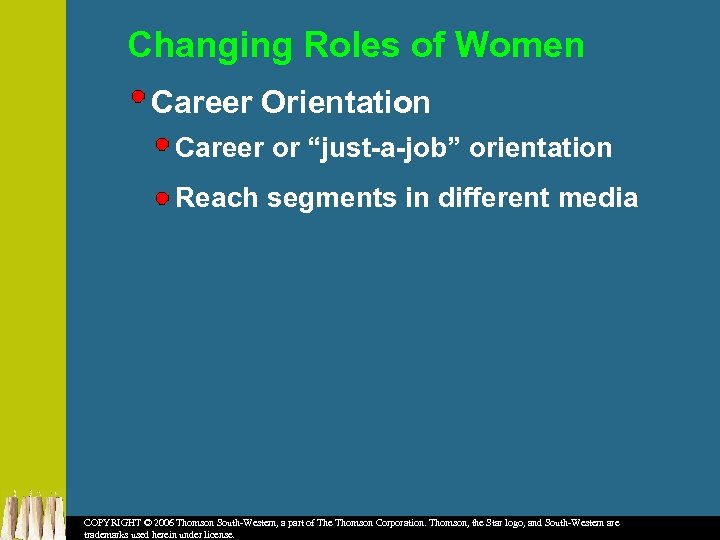 Changing Roles of Women

Career Orientation

Career or “just-a-job” orientation

Reach segments in different media

COPYRIGHT © 2006 Thomson South-Western, a part of The Thomson Corporation. Thomson, the Star logo, and South-Western are trademarks used herein under license.